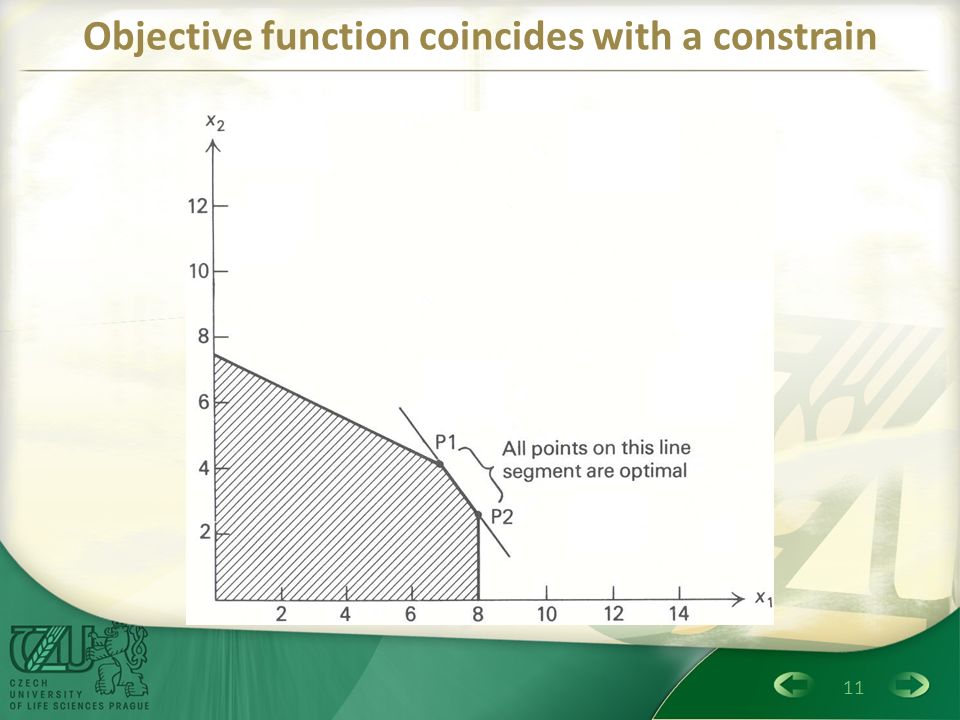 Objective function coincides with a constrain

$x_2$

12
10
8
6
4
2

P1
All points on this line segment are optimal
P2

2 4 6 8 10 12 14 $x_1$

CZECH UNIVERSITY OF LIFE SCIENCES PRAGUE

11